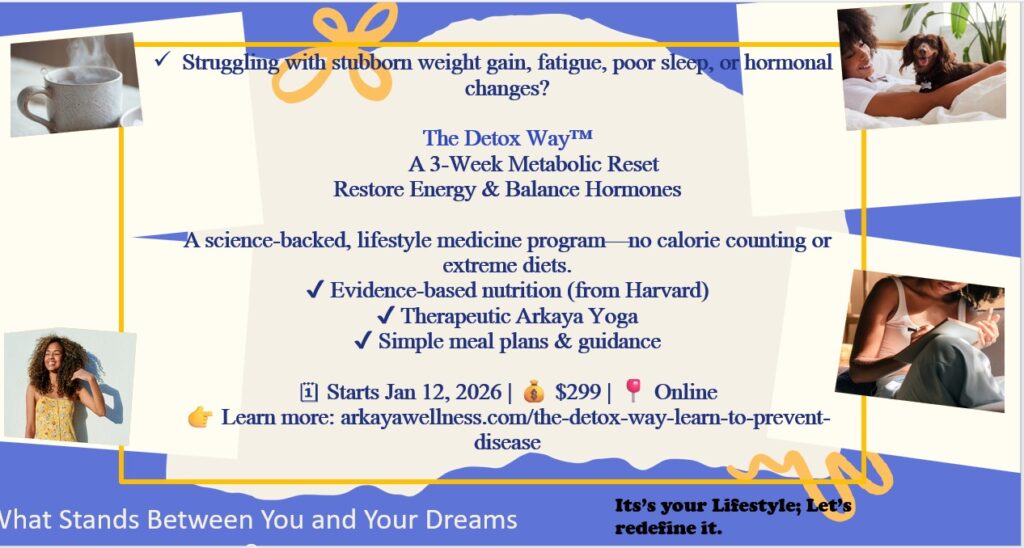 ✓ Struggling with stubborn weight gain, fatigue, poor sleep, or hormonal changes?

The Detox Way™
A 3-Week Metabolic Reset
Restore Energy & Balance Hormones

A science-backed, lifestyle medicine program—no calorie counting or extreme diets.
✔ Evidence-based nutrition (from Harvard)
✔ Therapeutic Arkaya Yoga
✔ Simple meal plans & guidance

🗓 Starts Jan 12, 2026 | 💰 $299 | 📍 Online
👉 Learn more: arkayawellness.com/the-detox-way-learn-to-prevent-disease

What Stands Between You and Your Dreams

Its's your Lifestyle; Let's redefine it.